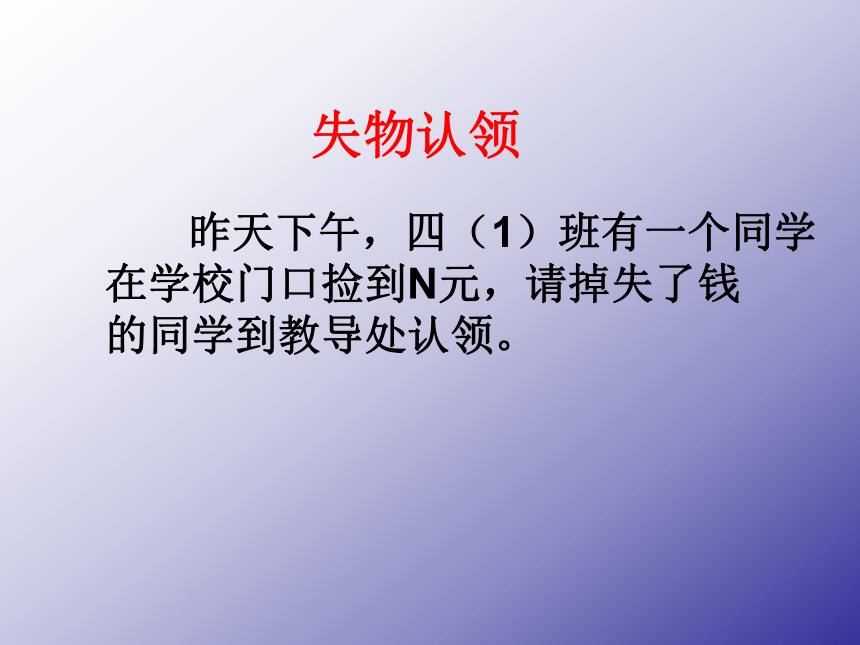 失物认领

昨天下午，四（1）班有一个同学在学校门口捡到N元，请掉失了钱的同学到教导处认领。